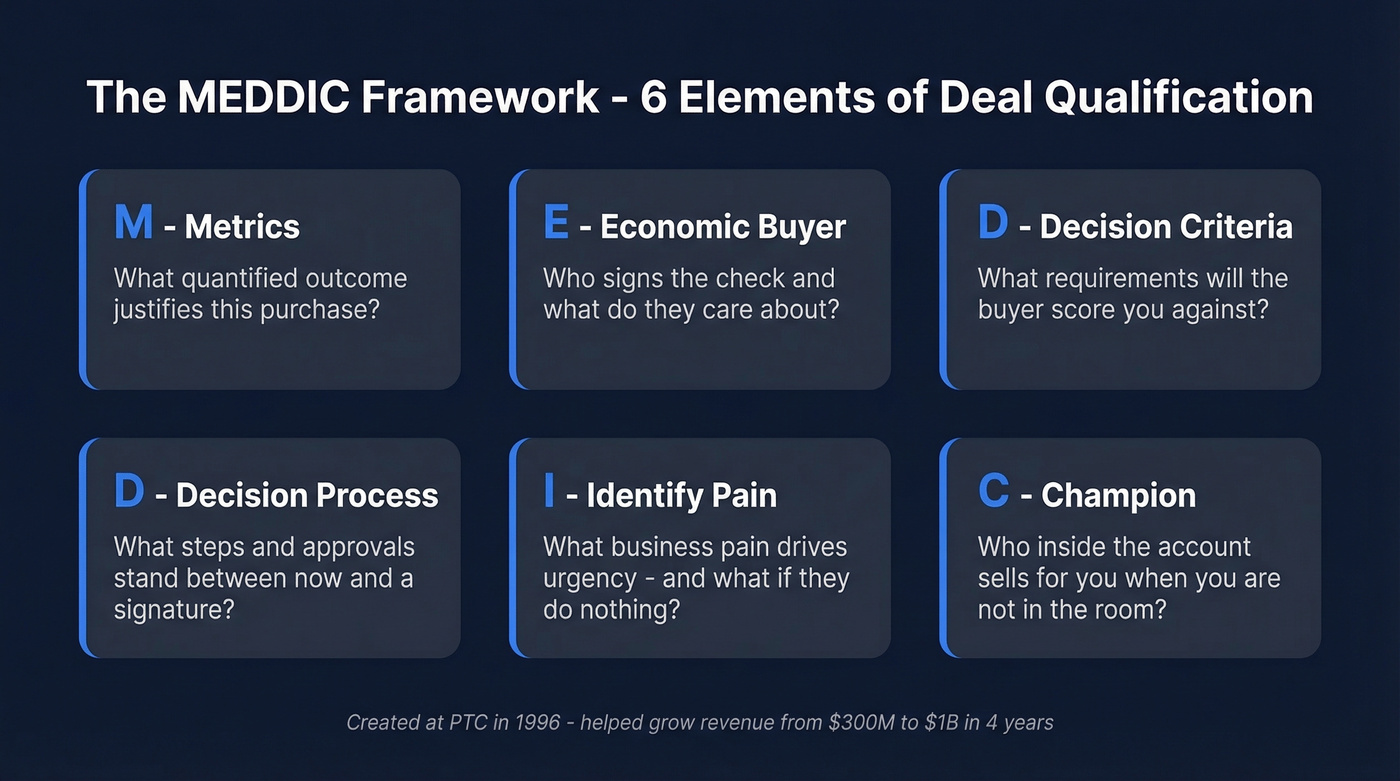 The MEDDIC Framework - 6 Elements of Deal Qualification

M - Metrics

What quantified outcome justifies this purchase?

E - Economic Buyer

Who signs the check and what do they care about?

D - Decision Criteria

What requirements will the buyer score you against?

D - Decision Process

What steps and approvals stand between now and a signature?

I - Identify Pain

What business pain drives urgency - and what if they do nothing?

C - Champion

Who inside the account sells for you when you are not in the room?

Created at PTC in 1996 - helped grow revenue from \$300M to \$1B in 4 years